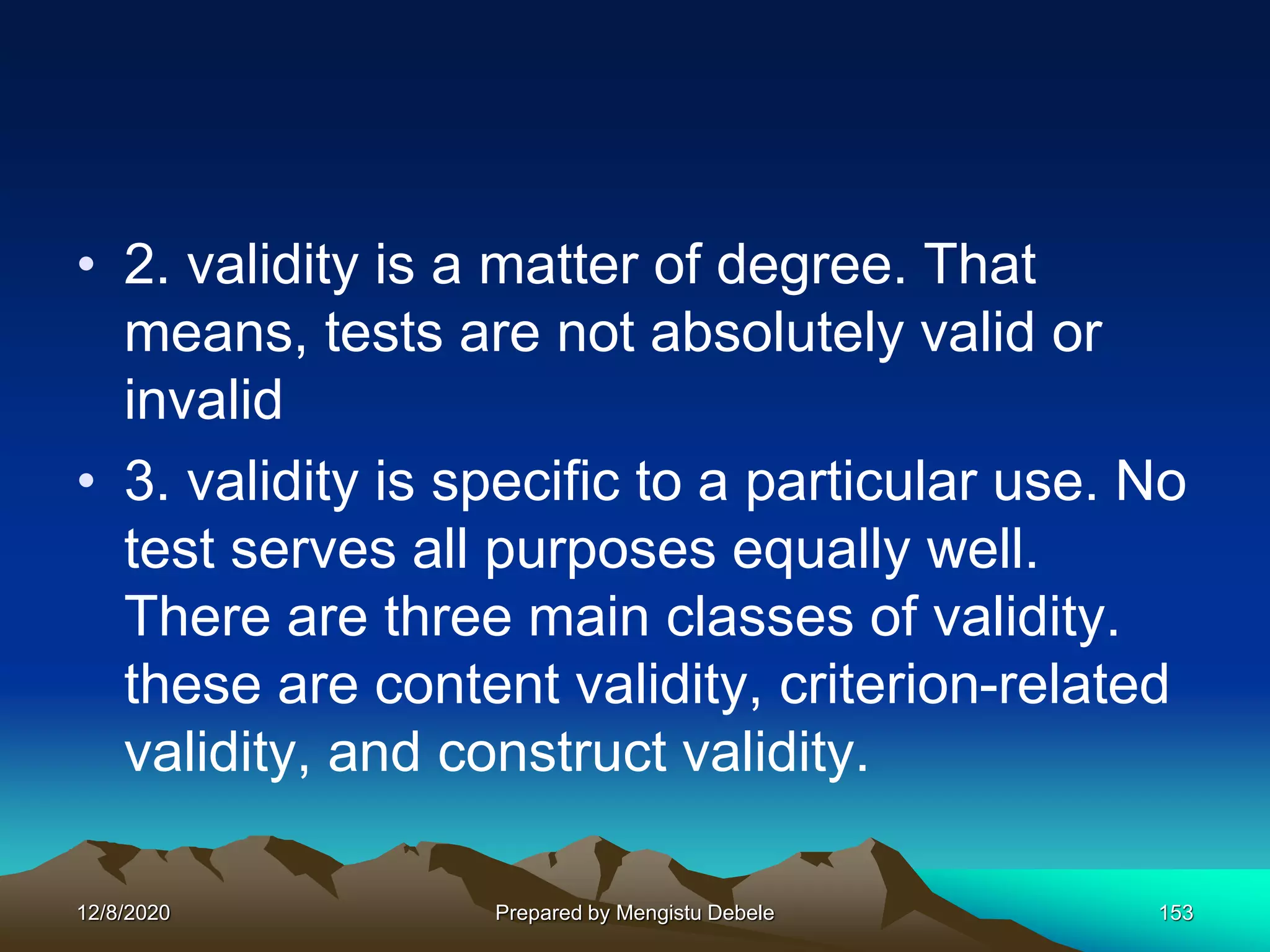 • 2. validity is a matter of degree. That means, tests are not absolutely valid or invalid

• 3. validity is specific to a particular use. No test serves all purposes equally well. There are three main classes of validity. these are content validity, criterion-related validity, and construct validity.

12/8/2020
Prepared by Mengistu Debele
153